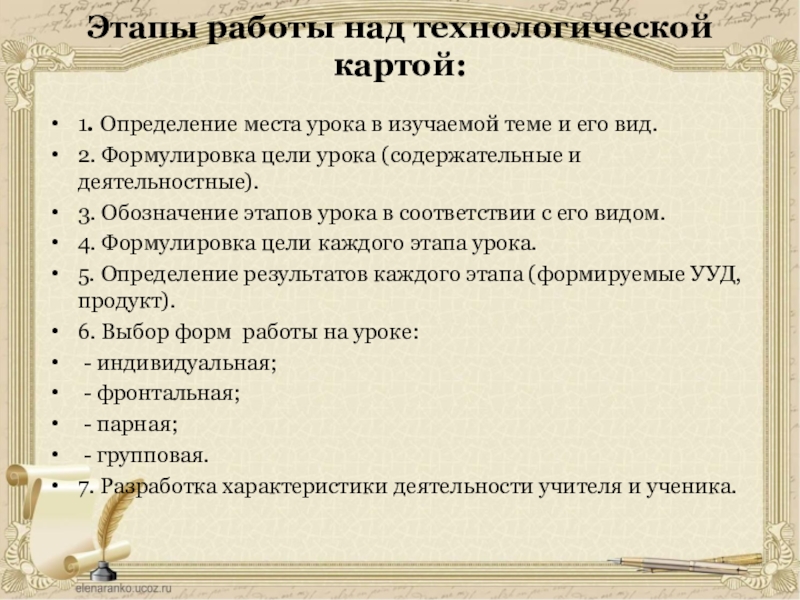 Этапы работы над технологической картой:

• 1. Определение места урока в изучаемой теме и его вид.
• 2. Формулировка цели урока (содержательные и деятельностные).
• 3. Обозначение этапов урока в соответствии с его видом.
• 4. Формулировка цели каждого этапа урока.
• 5. Определение результатов каждого этапа (формируемые УУД, продукт).
• 6. Выбор форм работы на уроке:
• - индивидуальная;
• - фронтальная;
• - парная;
• - групповая.
• 7. Разработка характеристики деятельности учителя и ученика.

elenaranko.ucoz.ru